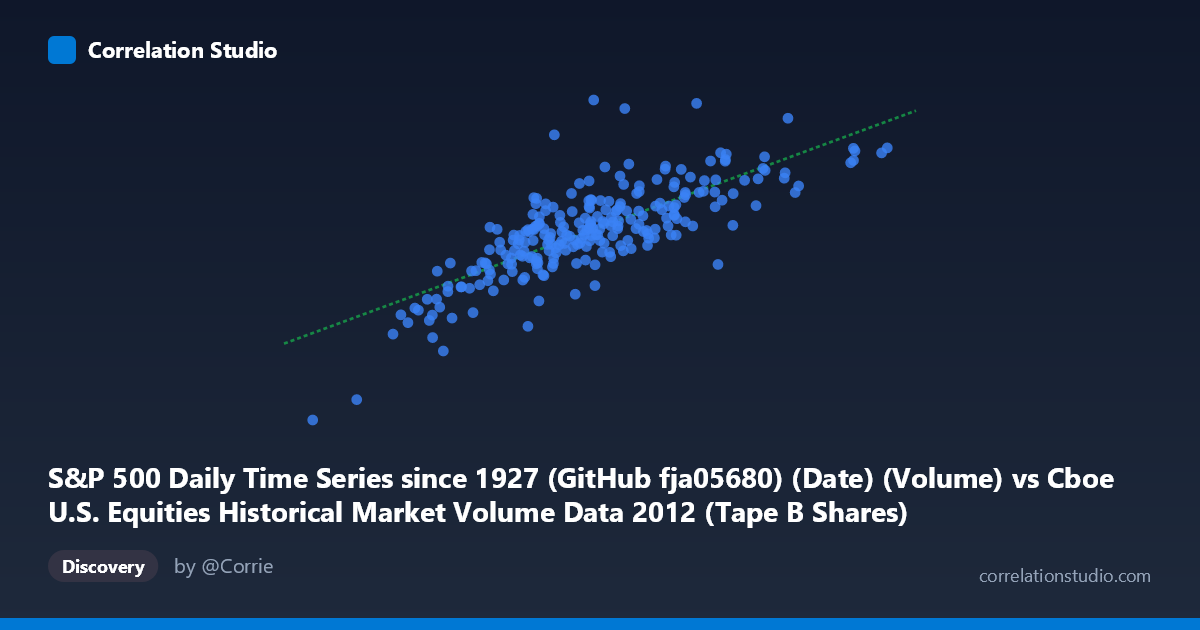 Correlation Studio

S&P 500 Daily Time Series since 1927 (GitHub fja05680) (Date) (Volume) vs Cboe U.S. Equities Historical Market Volume Data 2012 (Tape B Shares)

Discovery

by @Corrie

correlationstudio.com